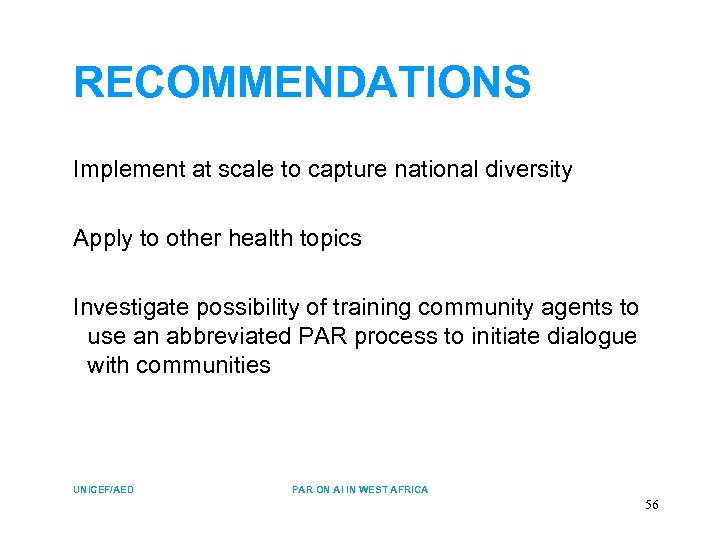 RECOMMENDATIONS

Implement at scale to capture national diversity

Apply to other health topics

Investigate possibility of training community agents to use an abbreviated PAR process to initiate dialogue with communities

UNICEF/AED

PAR ON AI IN WEST AFRICA

56